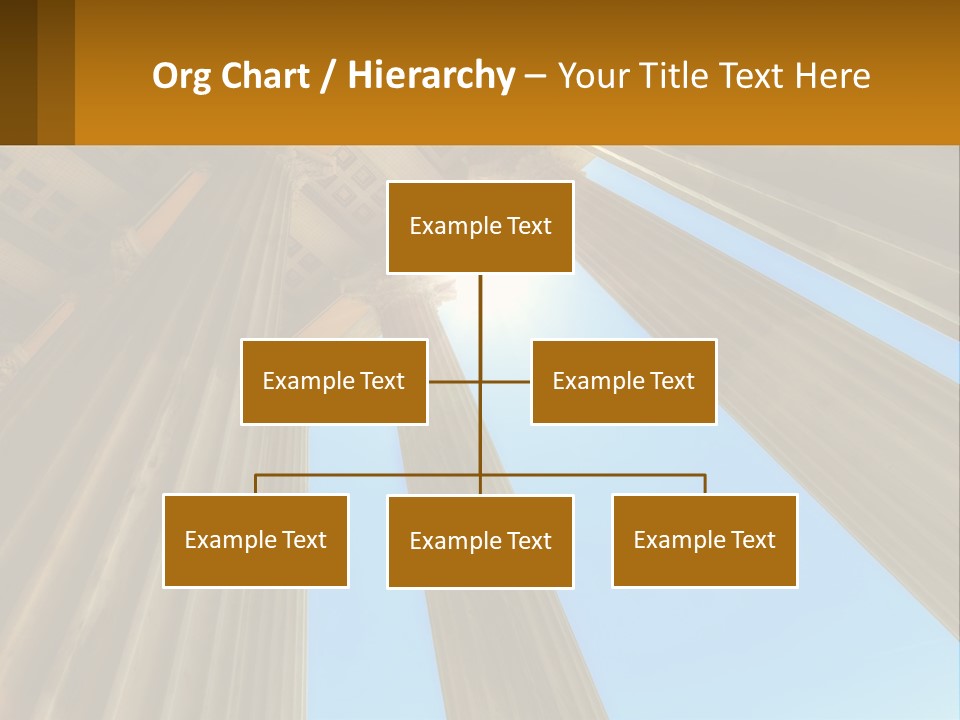 Org Chart / Hierarchy – Your Title Text Here

Example Text

Example Text

Example Text

Example Text

Example Text

Example Text